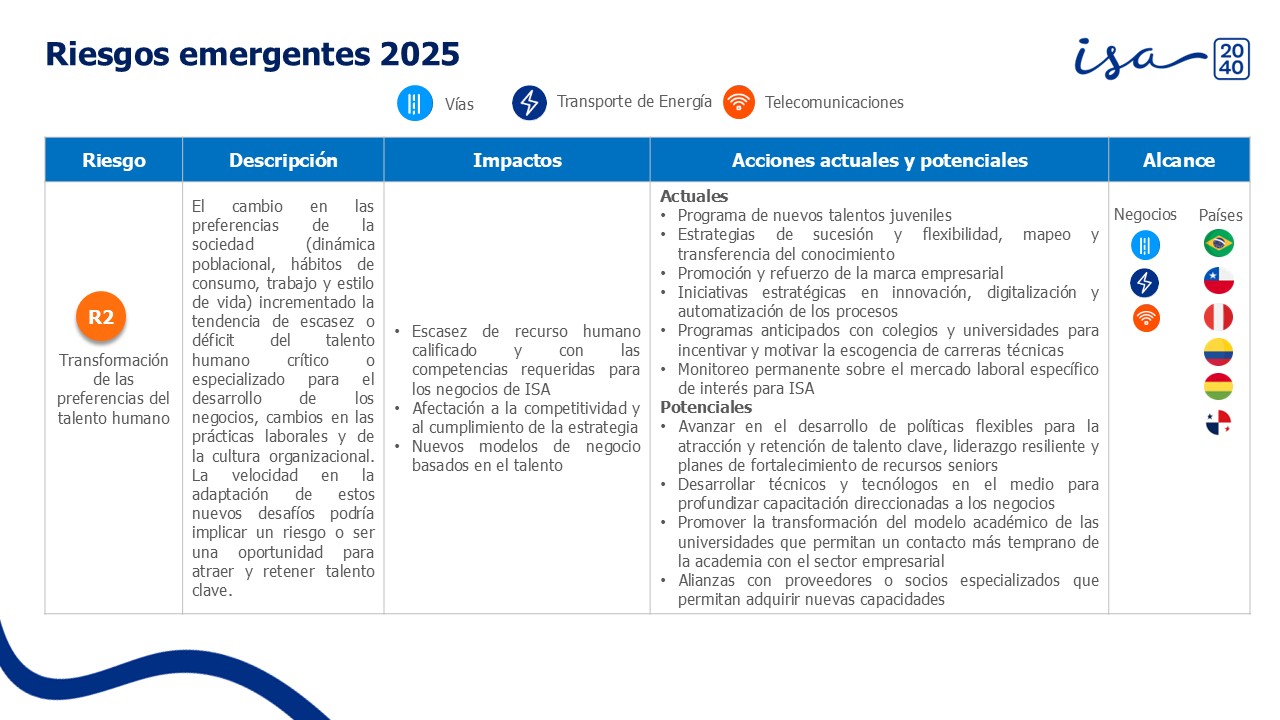 Riesgos emergentes 2025

isa 20 40

Vías  Transporte de Energía  Telecomunicaciones

| Riesgo | Descripción | Impactos | Acciones actuales y potenciales | Alcance |
|---|---|---|---|---|
| R2 Transformación de las preferencias del talento humano | El cambio en las preferencias de la sociedad (dinámica poblacional, hábitos de consumo, trabajo y estilo de vida) incrementado la tendencia de escasez o déficit del talento humano crítico o especializado para el desarrollo de los negocios, cambios en las prácticas laborales y de la cultura organizacional. La velocidad en la adaptación de estos nuevos desafíos podría implicar un riesgo o ser una oportunidad para atraer y retener talento clave. | • Escasez de recurso humano calificado y con las competencias requeridas para los negocios de ISA • Afectación a la competitividad y al cumplimiento de la estrategia • Nuevos modelos de negocio basados en el talento | **Actuales** • Programa de nuevos talentos juveniles • Estrategias de sucesión y flexibilidad, mapeo y transferencia del conocimiento • Promoción y refuerzo de la marca empresarial • Iniciativas estratégicas en innovación, digitalización y automatización de los procesos • Programas anticipados con colegios y universidades para incentivar y motivar la escogencia de carreras técnicas • Monitoreo permanente sobre el mercado laboral específico de interés para ISA **Potenciales** • Avanzar en el desarrollo de políticas flexibles para la atracción y retención de talento clave, liderazgo resiliente y planes de fortalecimiento de recursos seniors • Desarrollar técnicos y tecnólogos en el medio para profundizar capacitación direccionadas a los negocios • Promover la transformación del modelo académico de las universidades que permitan un contacto más temprano de la academia con el sector empresarial • Alianzas con proveedores o socios especializados que permitan adquirir nuevas capacidades | Negocios Países |